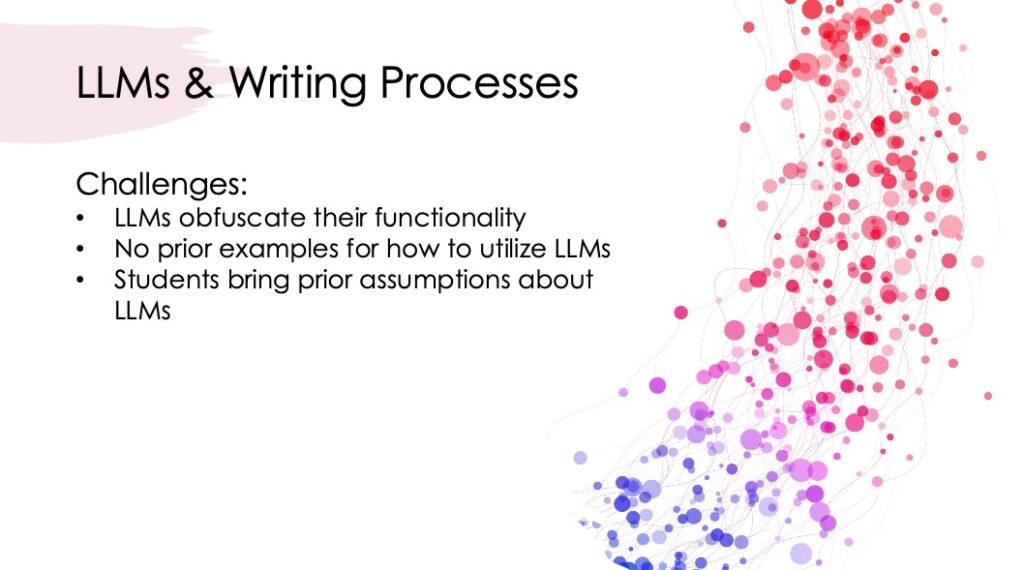 LLMs & Writing Processes

Challenges:
• LLMs obfuscate their functionality
• No prior examples for how to utilize LLMs
• Students bring prior assumptions about LLMs